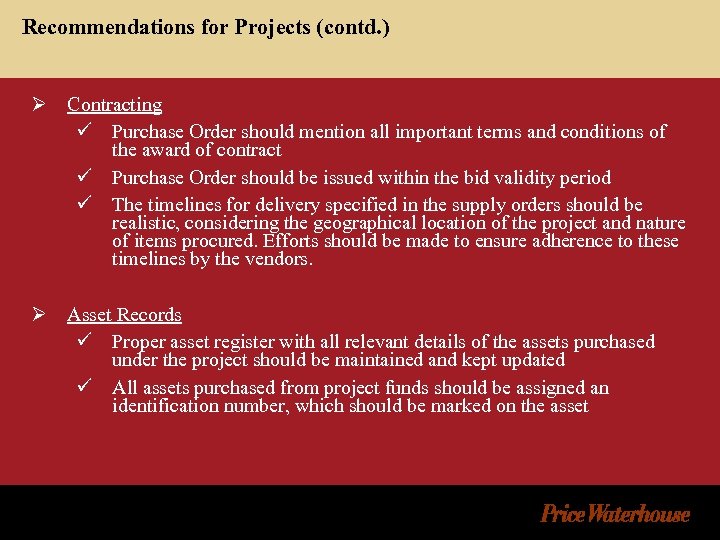 Recommendations for Projects (contd.)

➢ Contracting

✓ Purchase Order should mention all important terms and conditions of the award of contract

✓ Purchase Order should be issued within the bid validity period

✓ The timelines for delivery specified in the supply orders should be realistic, considering the geographical location of the project and nature of items procured. Efforts should be made to ensure adherence to these timelines by the vendors.

➢ Asset Records

✓ Proper asset register with all relevant details of the assets purchased under the project should be maintained and kept updated

✓ All assets purchased from project funds should be assigned an identification number, which should be marked on the asset

Price Waterhouse